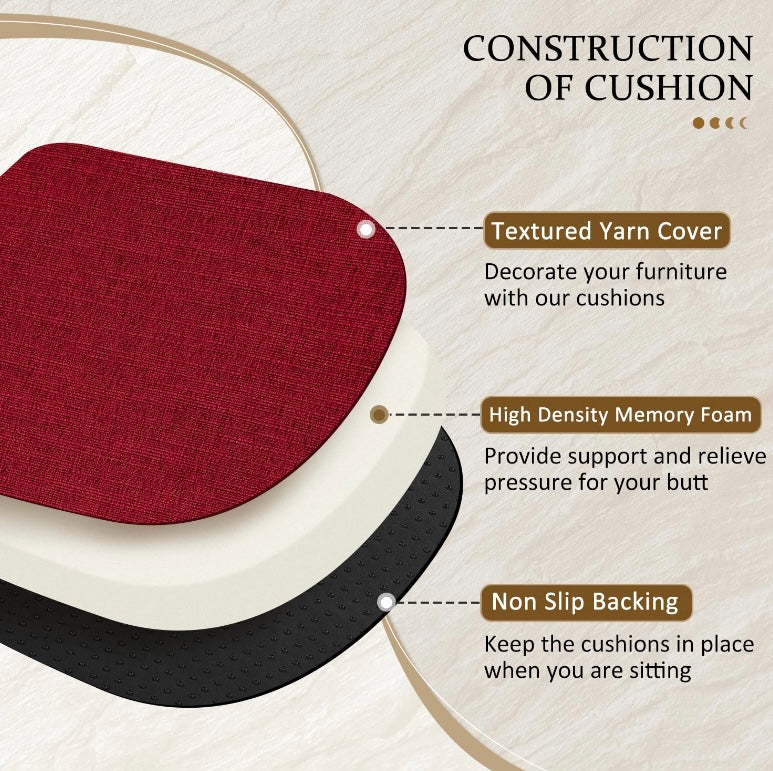 CONSTRUCTION OF CUSHION

Textured Yarn Cover

Decorate your furniture with our cushions

High Density Memory Foam

Provide support and relieve pressure for your butt

Non Slip Backing

Keep the cushions in place when you are sitting